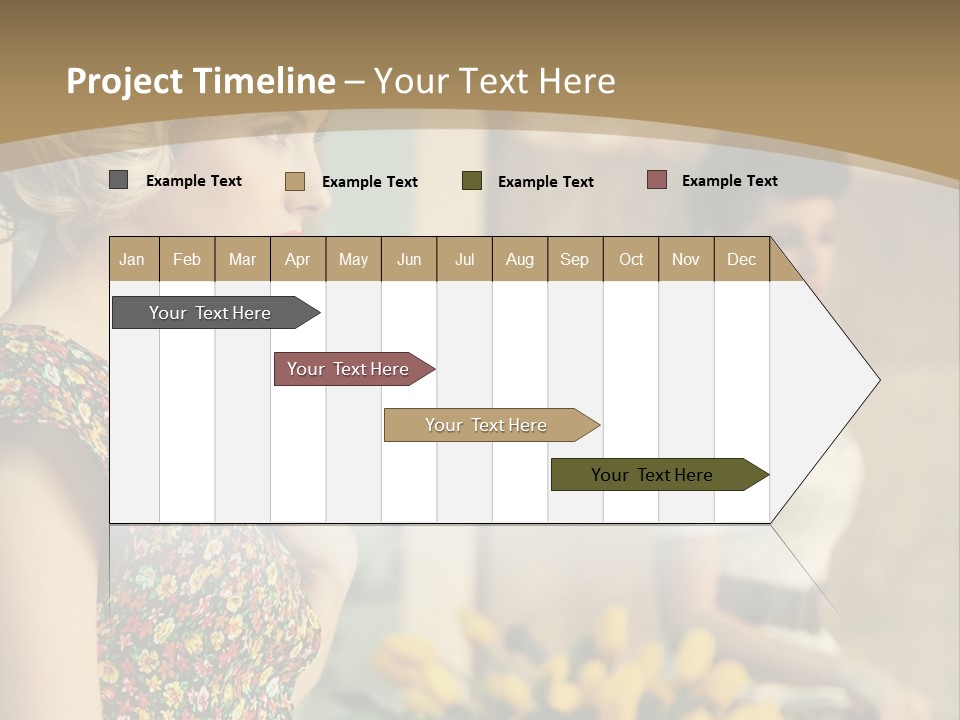 Project Timeline – Your Text Here

Example Text
Example Text
Example Text
Example Text

| Jan | Feb | Mar | Apr | May | Jun | Jul | Aug | Sep | Oct | Nov | Dec |
|---|---|---|---|---|---|---|---|---|---|---|---|

Your Text Here

Your Text Here

Your Text Here

Your Text Here